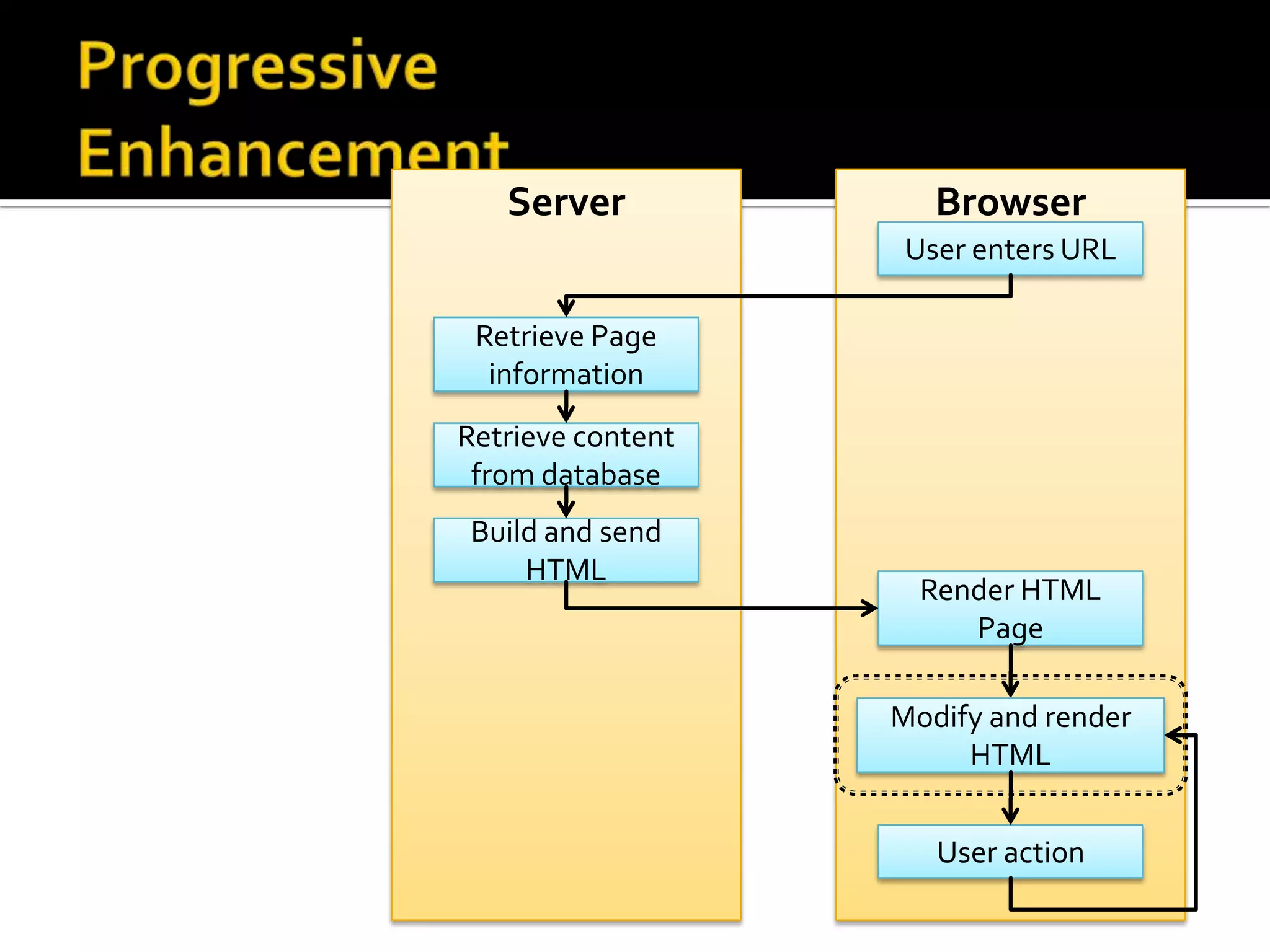 Progressive Enhancement

Server

Retrieve Page information

Retrieve content from database

Build and send HTML

Browser

User enters URL

Render HTML Page

Modify and render HTML

User action